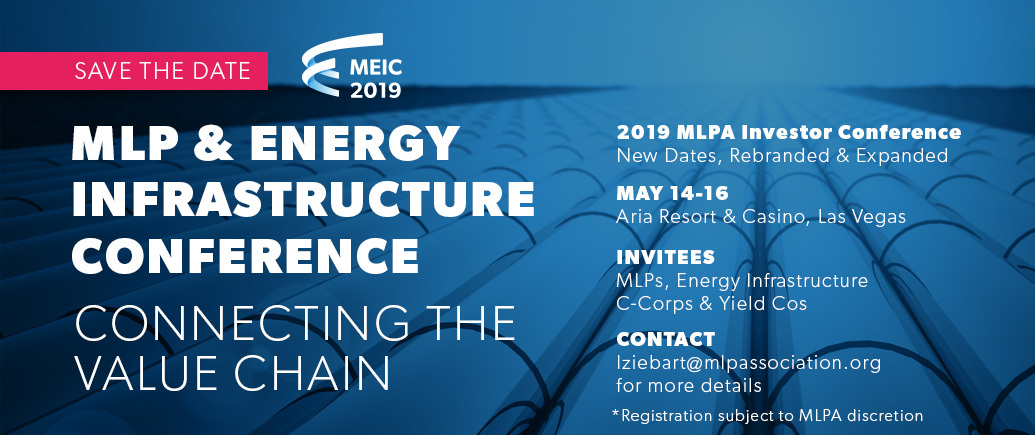 SAVE THE DATE

MEIC 2019

MLP & ENERGY INFRASTRUCTURE CONFERENCE

CONNECTING THE VALUE CHAIN

2019 MLPA Investor Conference
New Dates, Rebranded & Expanded

MAY 14-16
Aria Resort & Casino, Las Vegas

INVITEES
MLPs, Energy Infrastructure C-Corps & Yield Cos

CONTACT
lziebart@mlpassociation.org for more details

*Registration subject to MLPA discretion